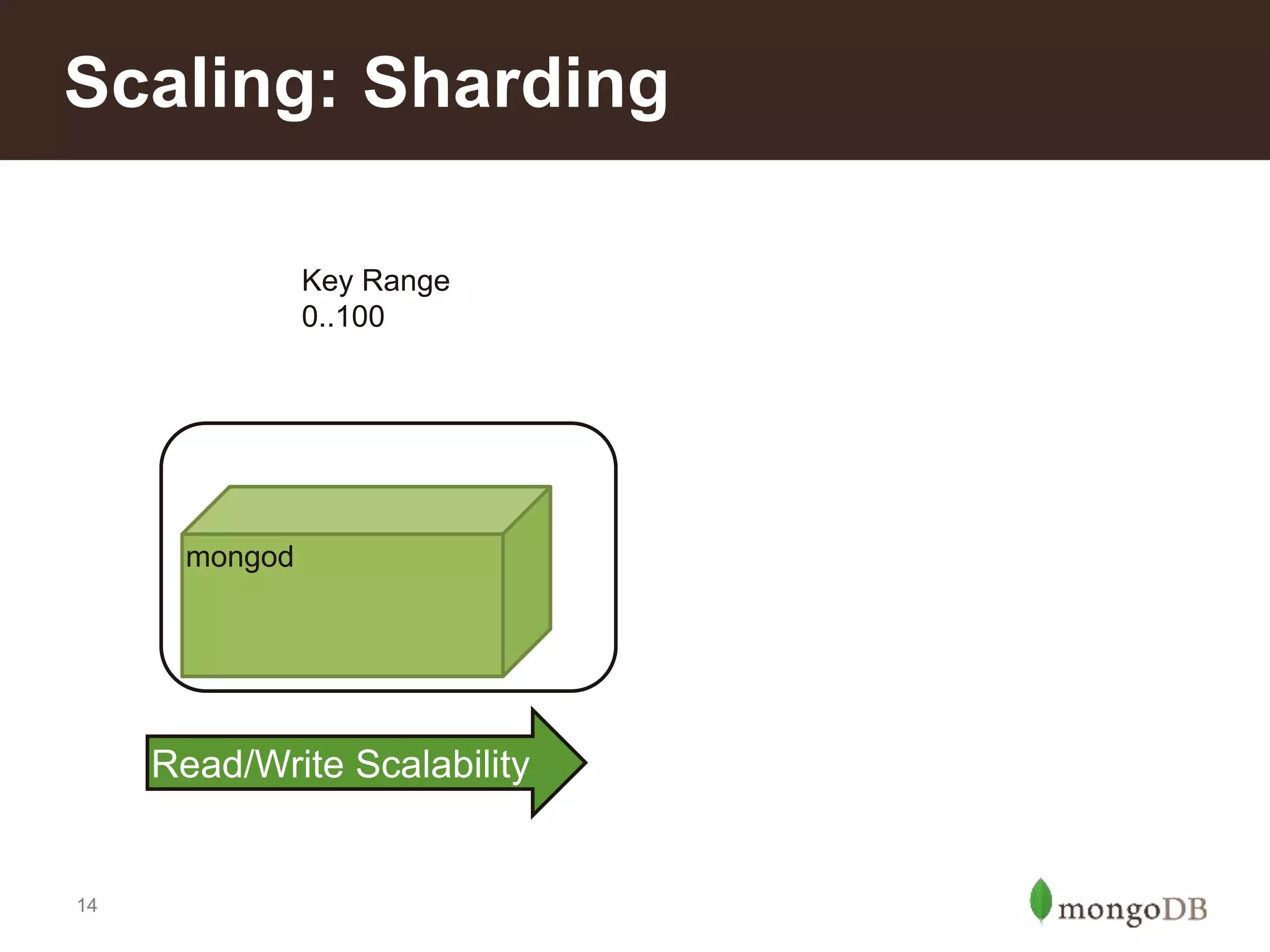 Scaling: Sharding

Key Range
0..100

mongod

Read/Write Scalability

14

mongoDB